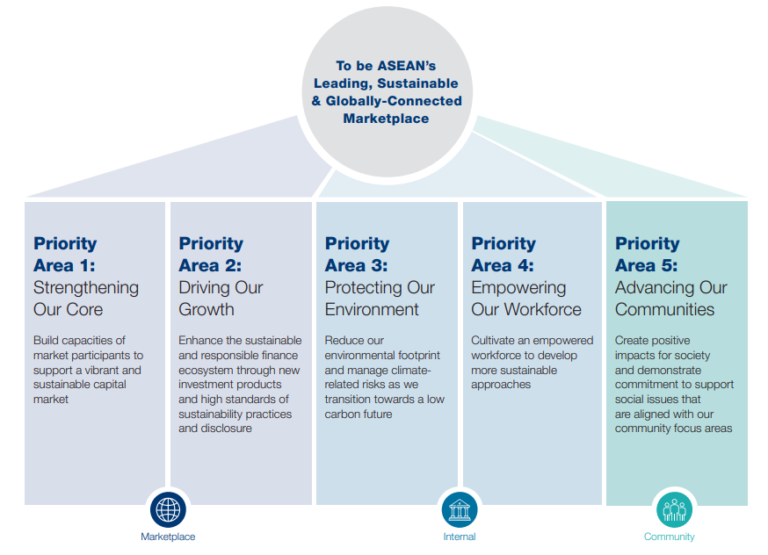 To be ASEAN's Leading, Sustainable & Globally-Connected Marketplace

Priority Area 1: Strengthening Our Core

Build capacities of market participants to support a vibrant and sustainable capital market

Priority Area 2: Driving Our Growth

Enhance the sustainable and responsible finance ecosystem through new investment products and high standards of sustainability practices and disclosure

Priority Area 3: Protecting Our Environment

Reduce our environmental footprint and manage climate-related risks as we transition towards a low carbon future

Priority Area 4: Empowering Our Workforce

Cultivate an empowered workforce to develop more sustainable approaches

Priority Area 5: Advancing Our Communities

Create positive impacts for society and demonstrate commitment to support social issues that are aligned with our community focus areas

Marketplace

Internal

Community